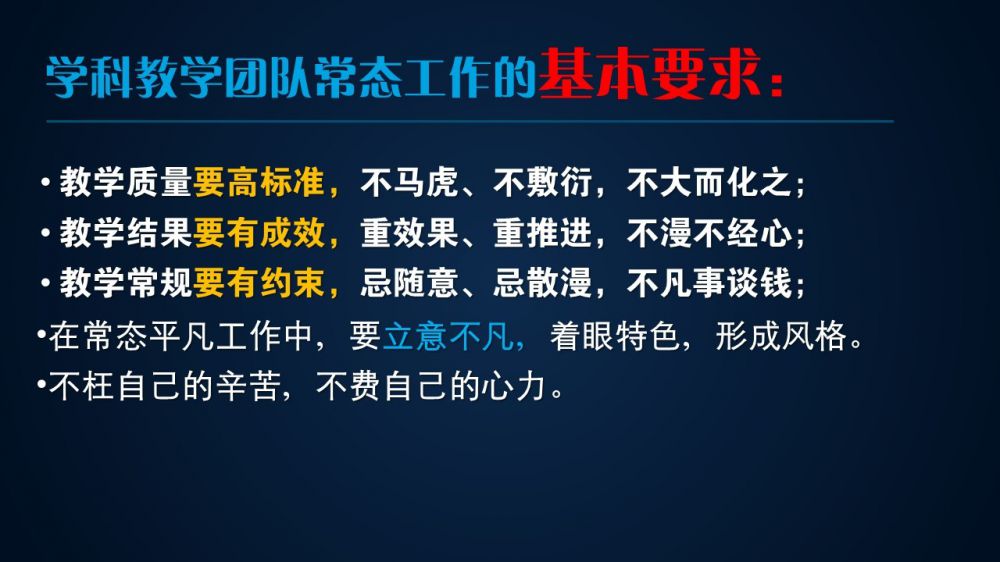 学科教学团队常态工作的基本要求：

• 教学质量要高标准，不马虎、不敷衍，不大而化之；
• 教学结果要有成效，重效果、重推进，不漫不经心；
• 教学常规要有约束，忌随意、忌散漫，不凡事谈钱；
•在常态平凡工作中，要立意不凡，着眼特色，形成风格。
•不枉自己的辛苦，不费自己的心力。